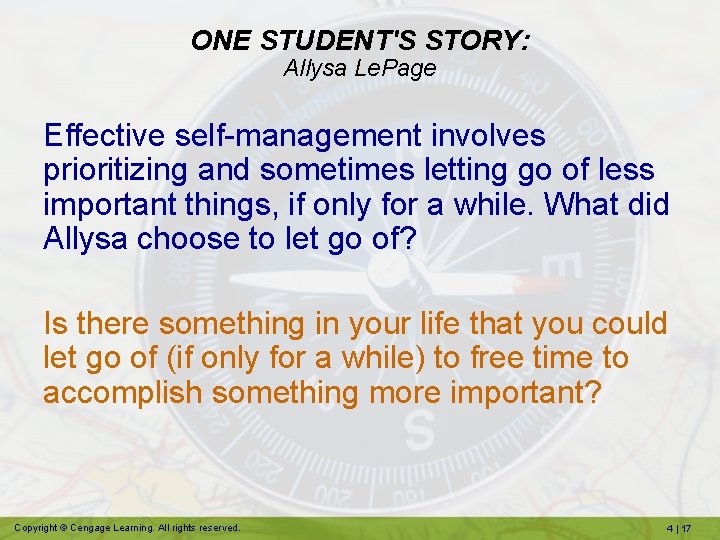 ONE STUDENT'S STORY:
Allysa LePage

Effective self-management involves prioritizing and sometimes letting go of less important things, if only for a while. What did Allysa choose to let go of?

Is there something in your life that you could let go of (if only for a while) to free time to accomplish something more important?

Copyright © Cengage Learning. All rights reserved.

4 | 17